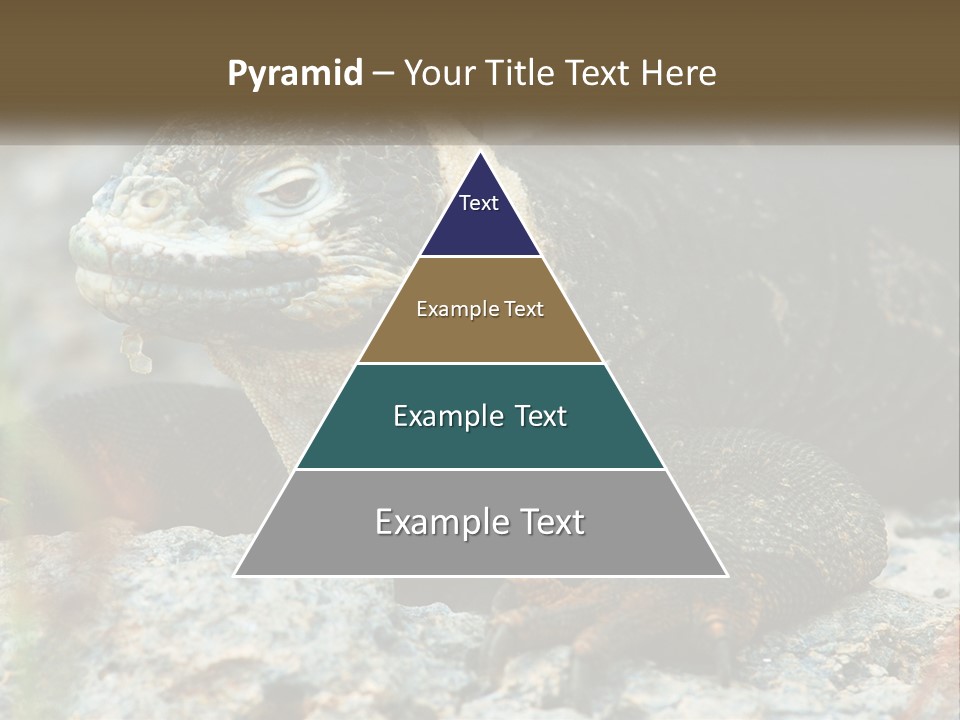 Pyramid – Your Title Text Here

Text

Example Text

Example Text

Example Text